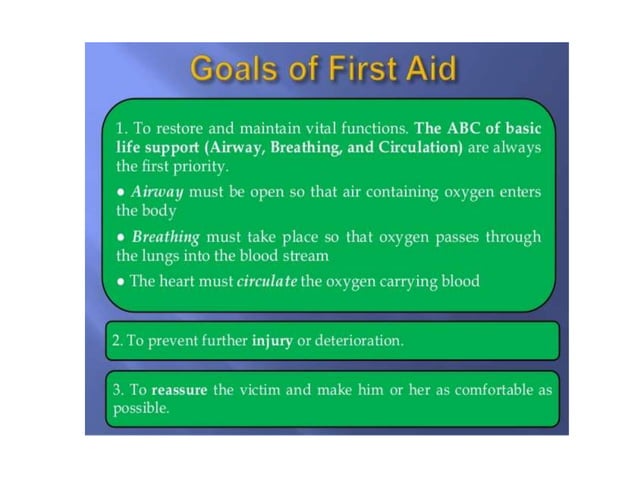 Goals of First Aid

1. To restore and maintain vital functions. The ABC of basic life support (Airway, Breathing, and Circulation) are always the first priority.

• Airway must be open so that air containing oxygen enters the body

• Breathing must take place so that oxygen passes through the lungs into the blood stream

• The heart must circulate the oxygen carrying blood

2. To prevent further injury or deterioration.

3. To reassure the victim and make him or her as comfortable as possible.